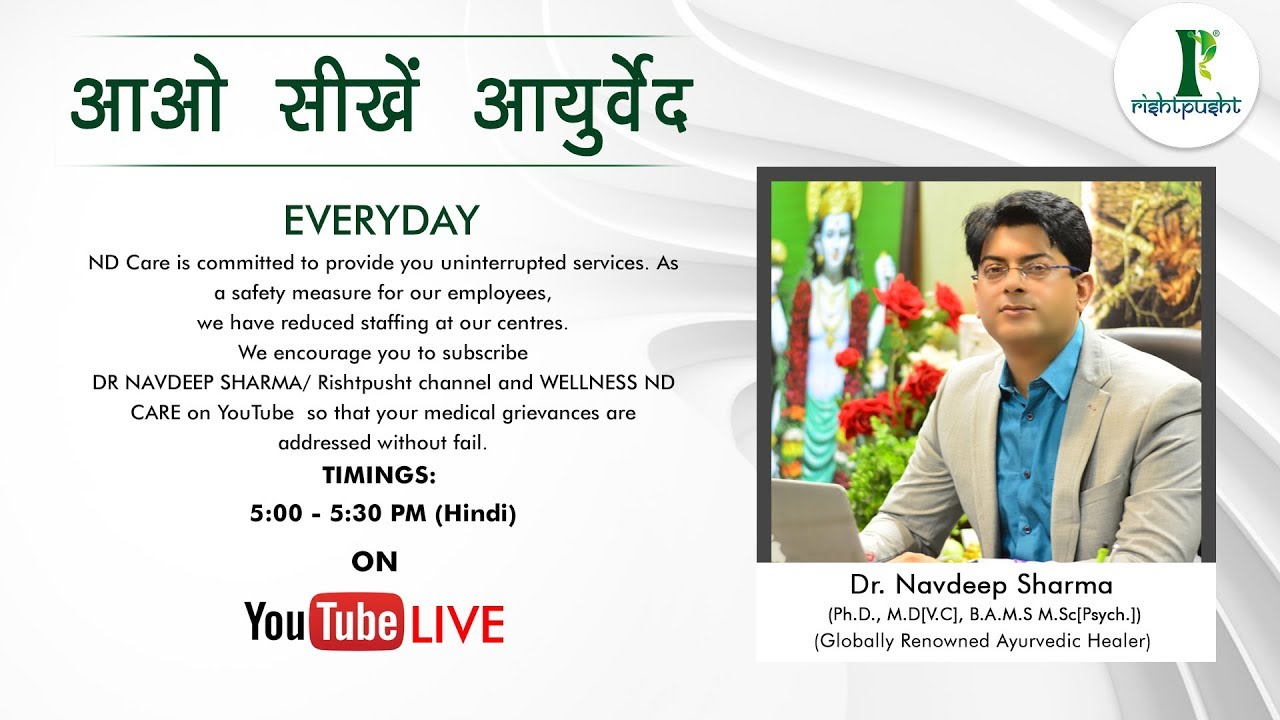 आओ सीखें आयुर्वेद

rishtpusht

EVERYDAY

ND Care is committed to provide you uninterrupted services. As a safety measure for our employees, we have reduced staffing at our centres. We encourage you to subscribe DR NAVDEEP SHARMA/ Rishtpusht channel and WELLNESS ND CARE on YouTube so that your medical grievances are addressed without fail.

TIMINGS:
5:00 - 5:30 PM (Hindi)

ON

YouTube LIVE

Dr. Navdeep Sharma
(Ph.D., M.D[V.C], B.A.M.S M.Sc[Psych.])
(Globally Renowned Ayurvedic Healer)